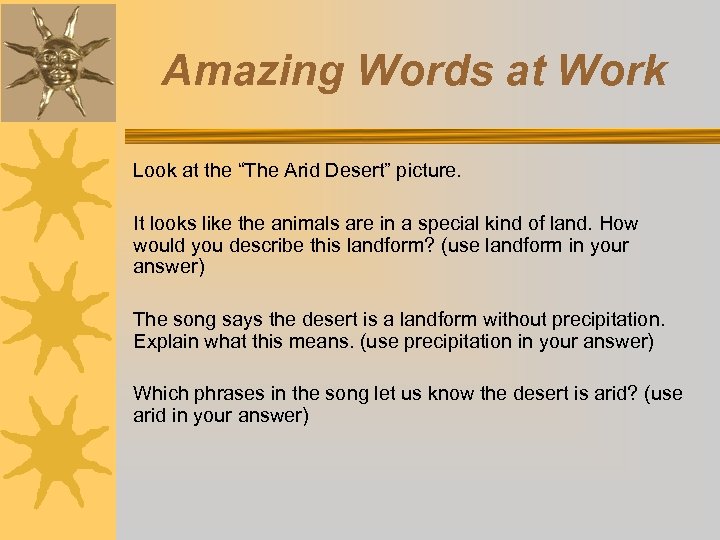 Amazing Words at Work

Look at the “The Arid Desert” picture.

It looks like the animals are in a special kind of land. How would you describe this landform? (use landform in your answer)

The song says the desert is a landform without precipitation. Explain what this means. (use precipitation in your answer)

Which phrases in the song let us know the desert is arid? (use arid in your answer)